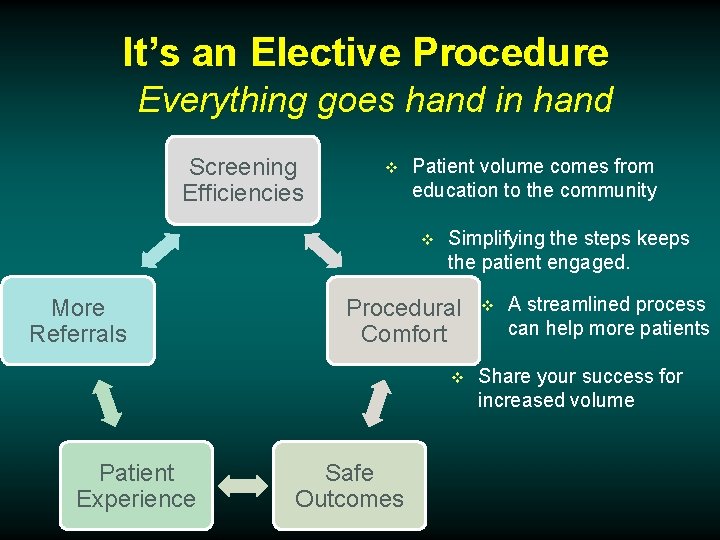 It's an Elective Procedure
Everything goes hand in hand

Screening Efficiencies

Procedural Comfort

Safe Outcomes

Patient Experience

More Referrals

❖ Patient volume comes from education to the community

❖ Simplifying the steps keeps the patient engaged.

❖ A streamlined process can help more patients

❖ Share your success for increased volume